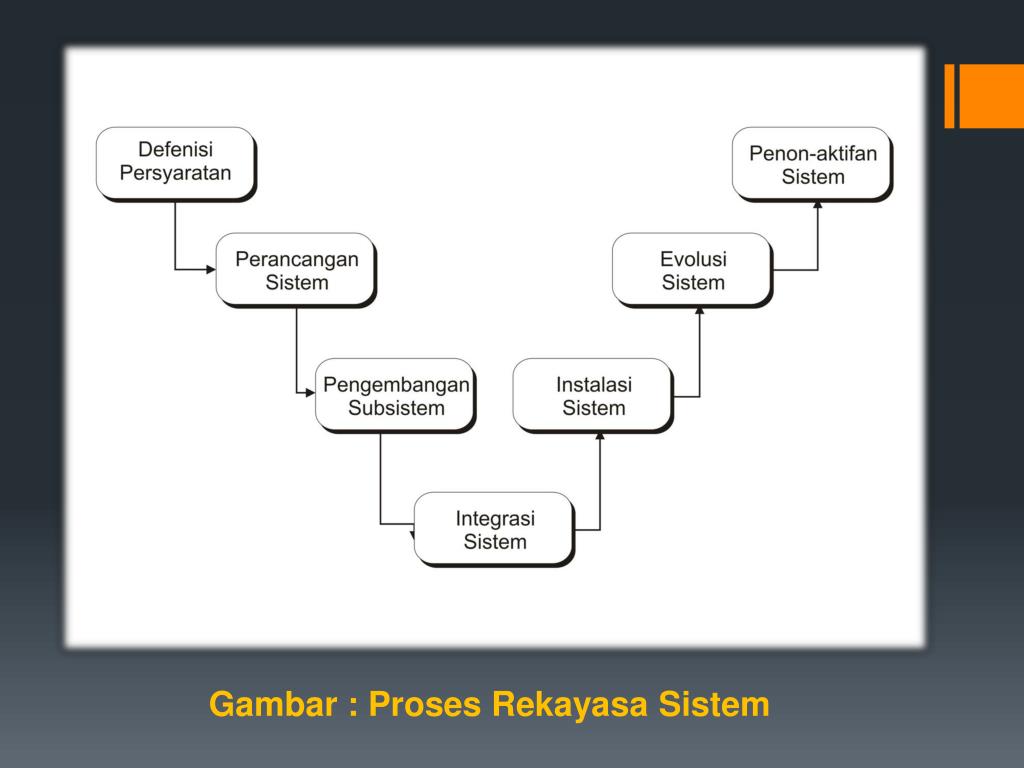 Defenisi Persyaratan

Perancangan Sistem

Pengembangan Subsistem

Integrasi Sistem

Instalasi Sistem

Evolusi Sistem

Penon-aktifan Sistem

Gambar : Proses Rekayasa Sistem